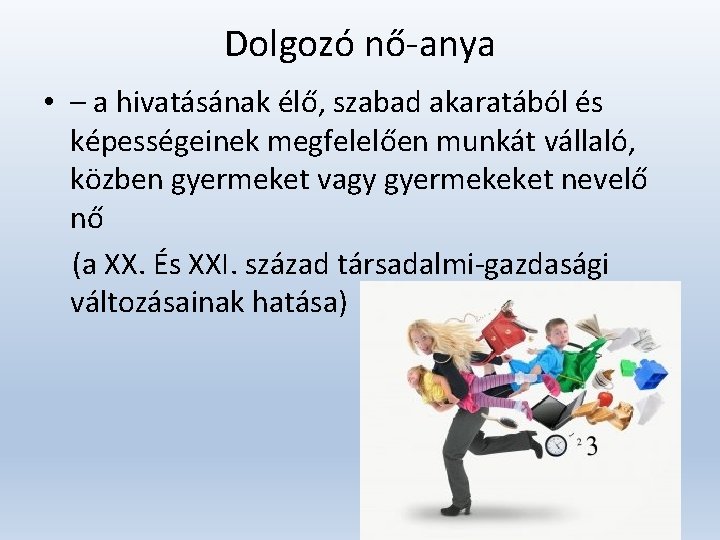 Dolgozó nő-anya

• – a hivatásának élő, szabad akaratából és képességeinek megfelelően munkát vállaló, közben gyermeket vagy gyermekeket nevelő nő

(a XX. És XXI. század társadalmi-gazdasági változásainak hatása)

2
3